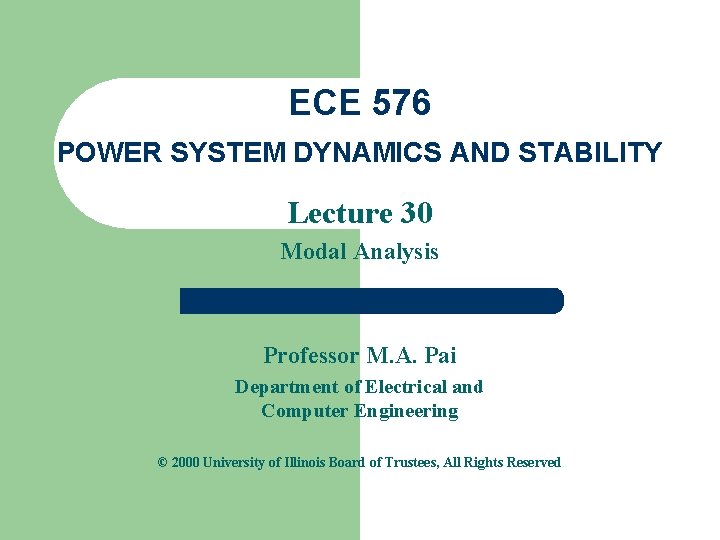 ECE 576

POWER SYSTEM DYNAMICS AND STABILITY

Lecture 30

Modal Analysis

Professor M.A. Pai

Department of Electrical and Computer Engineering

© 2000 University of Illinois Board of Trustees, All Rights Reserved